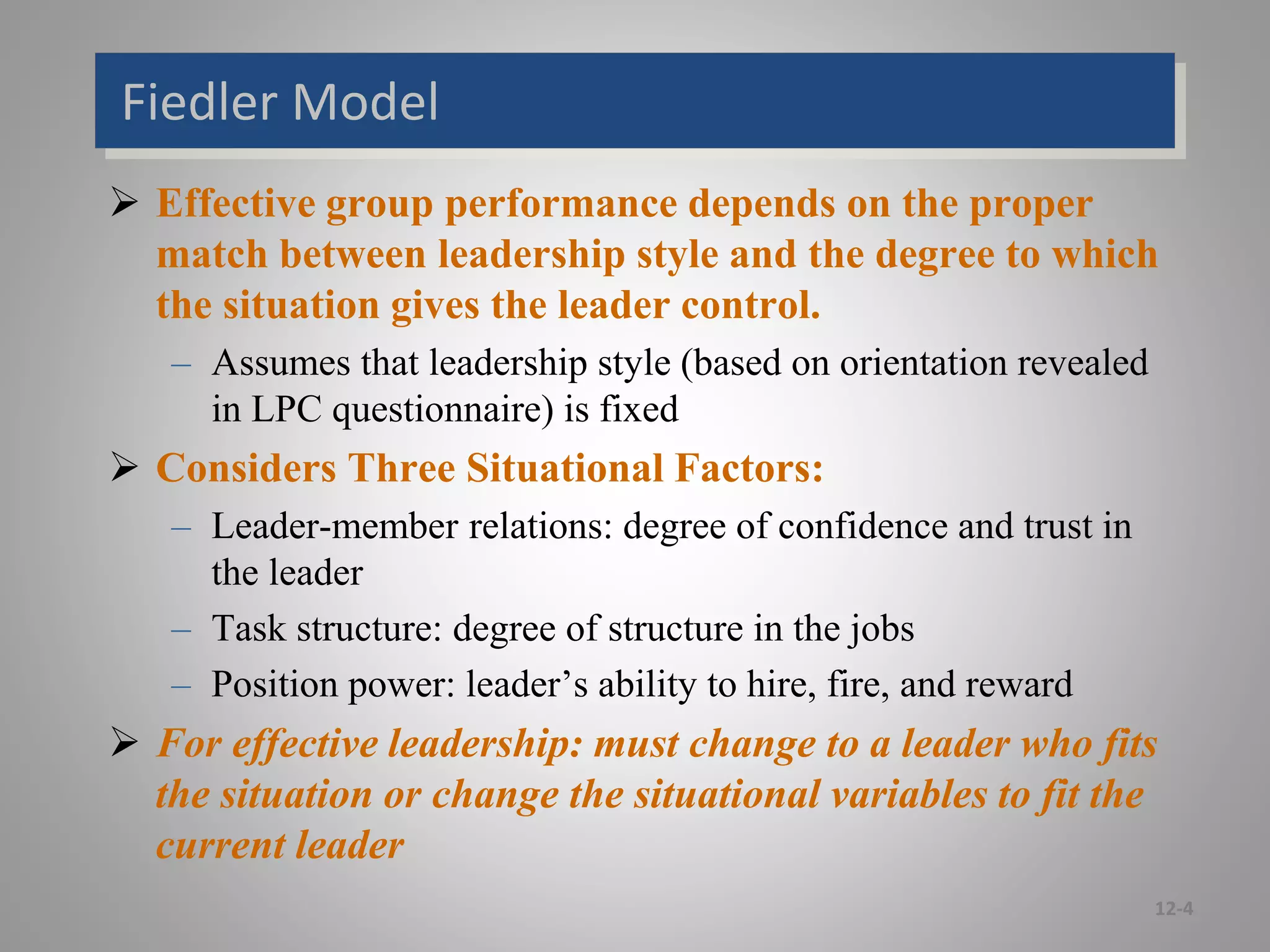 Fiedler Model

➢ Effective group performance depends on the proper match between leadership style and the degree to which the situation gives the leader control.

– Assumes that leadership style (based on orientation revealed in LPC questionnaire) is fixed

➢ Considers Three Situational Factors:

– Leader-member relations: degree of confidence and trust in the leader

– Task structure: degree of structure in the jobs

– Position power: leader’s ability to hire, fire, and reward

➢ For effective leadership: must change to a leader who fits the situation or change the situational variables to fit the current leader

12-4